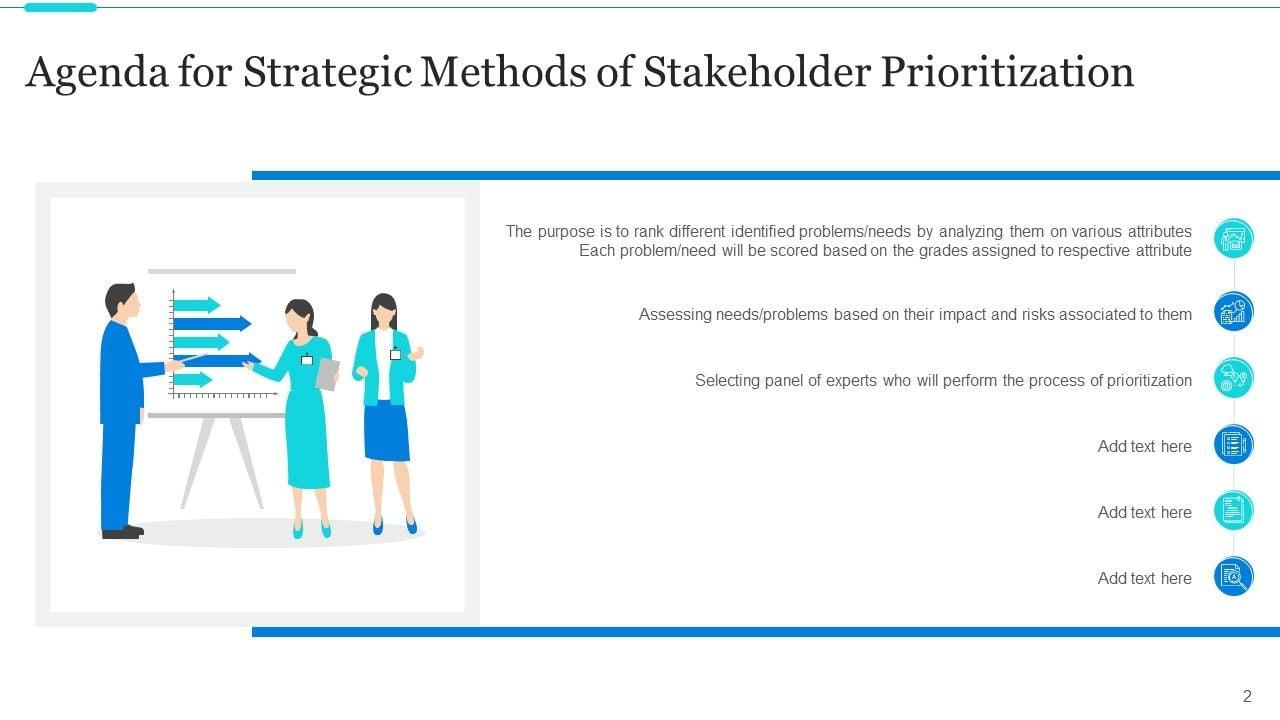 Agenda for Strategic Methods of Stakeholder Prioritization

The purpose is to rank different identified problems/needs by analyzing them on various attributes Each problem/need will be scored based on the grades assigned to respective attribute

Assessing needs/problems based on their impact and risks associated to them

Selecting panel of experts who will perform the process of prioritization

Add text here

Add text here

Add text here

2